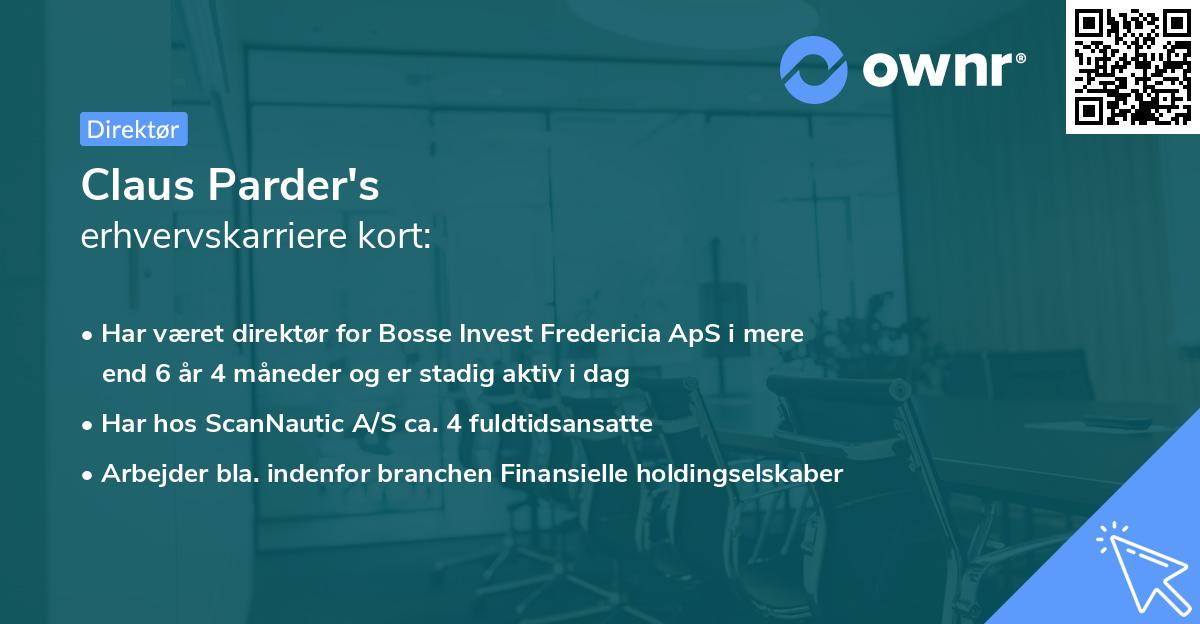 ownr®

Direktør

Claus Parder's
erhvervskarriere kort:

• Har været direktør for Bosse Invest Fredericia ApS i mere end 6 år 4 måneder og er stadig aktiv i dag
• Har hos ScanNautic A/S ca. 4 fuldtidsansatte
• Arbejder bla. indenfor branchen Finansielle holdingselskaber